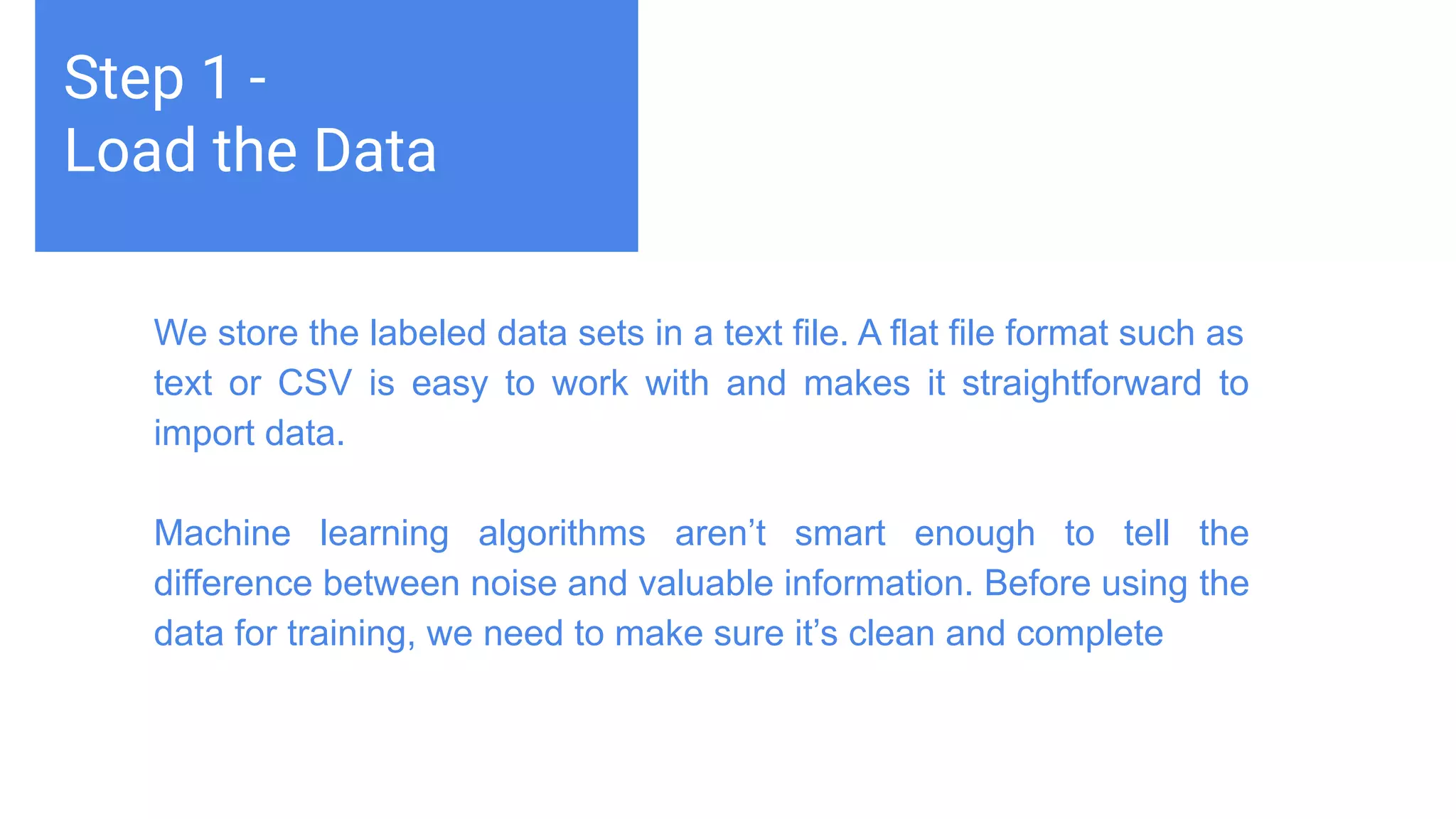 Step 1 -
Load the Data

We store the labeled data sets in a text file. A flat file format such as text or CSV is easy to work with and makes it straightforward to import data.

Machine learning algorithms aren’t smart enough to tell the difference between noise and valuable information. Before using the data for training, we need to make sure it’s clean and complete